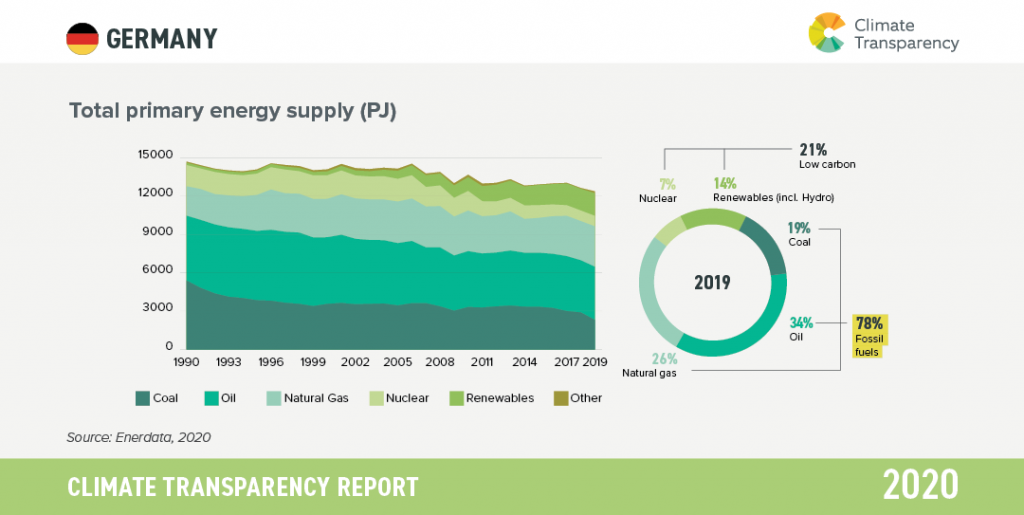 GERMANY

Climate Transparency

Total primary energy supply (PJ)

15000
12000
9000
6000
3000
0

1990 1993 1996 1999 2002 2005 2008 2011 2014 2017 2019

Coal Oil Natural Gas Nuclear Renewables Other

21%
Low carbon

7%
Nuclear

14%
Renewables (incl. Hydro)

19%
Coal

2019

34%
Oil

78%
Fossil fuels

26%
Natural gas

Source: Enerdata, 2020

CLIMATE TRANSPARENCY REPORT

2020